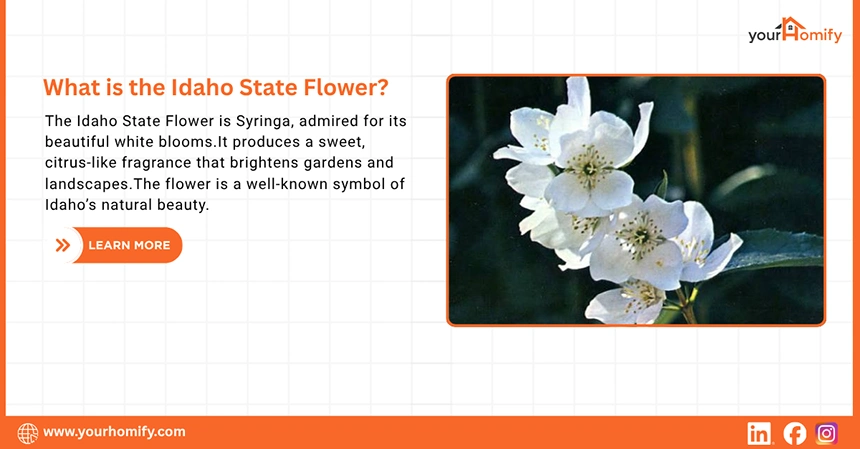 yourHomify

What is the Idaho State Flower?

The Idaho State Flower is Syringa, admired for its beautiful white blooms.It produces a sweet, citrus-like fragrance that brightens gardens and landscapes.The flower is a well-known symbol of Idaho's natural beauty.

LEARN MORE

www.yourhomify.com